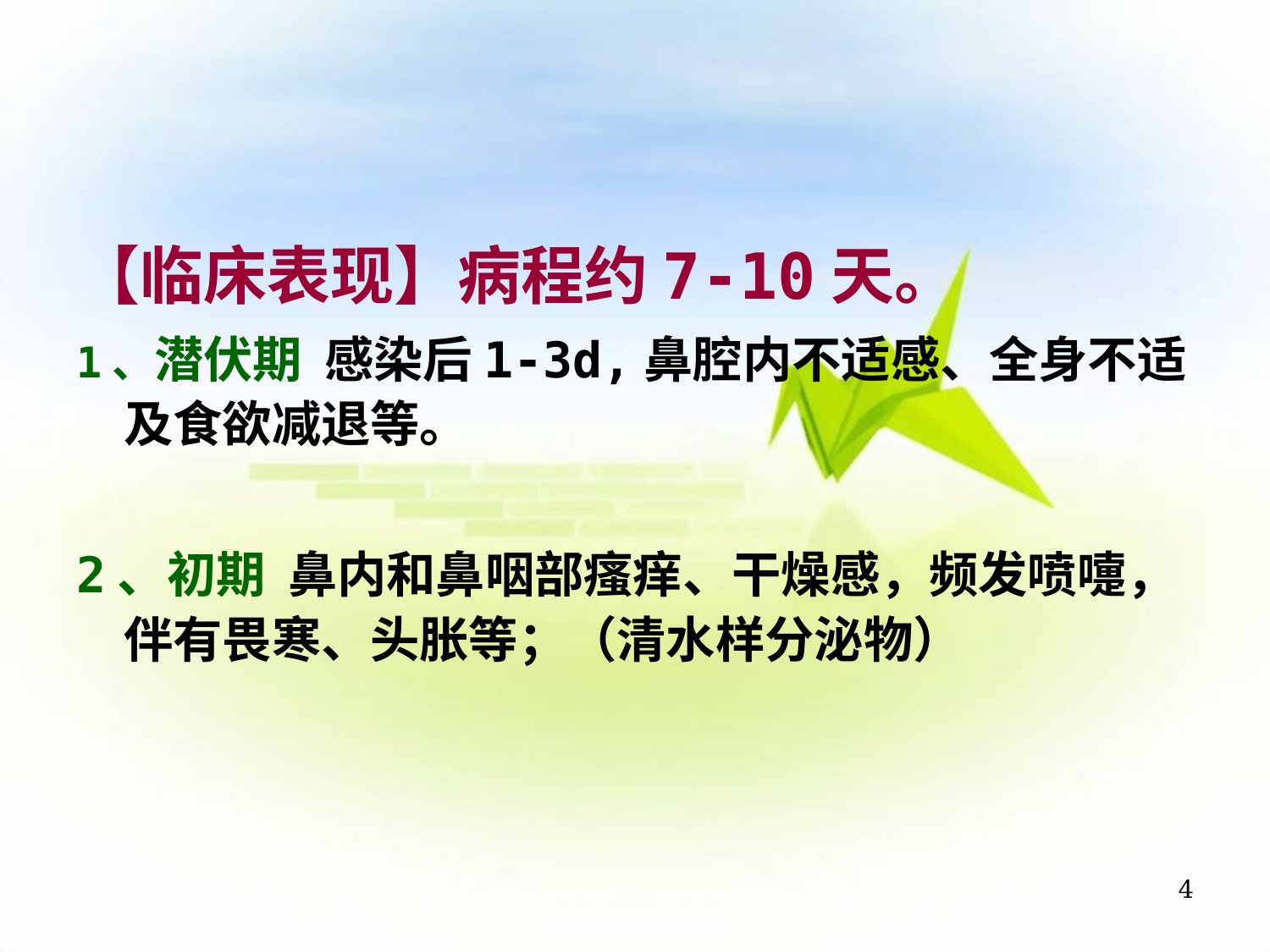 【临床表现】病程约 7-10 天。

1、潜伏期 感染后 1-3d，鼻腔内不适感、全身不适及食欲减退等。

2、初期 鼻内和鼻咽部瘙痒、干燥感，频发喷嚏，伴有畏寒、头胀等；（清水样分泌物）

4